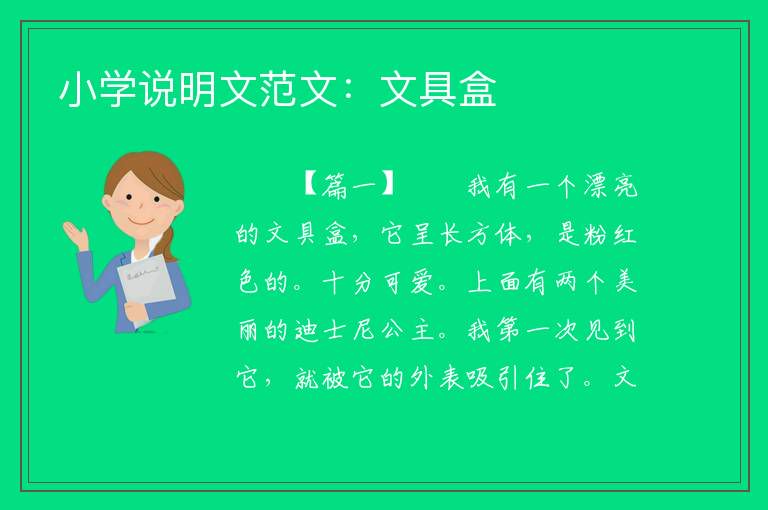 小学说明文范文：文具盒

【篇一】　我有一个漂亮的文具盒，它呈长方体，是粉红色的。十分可爱。上面有两个美丽的迪士尼公主。我第一次见到它，就被它的外表吸引住了。文